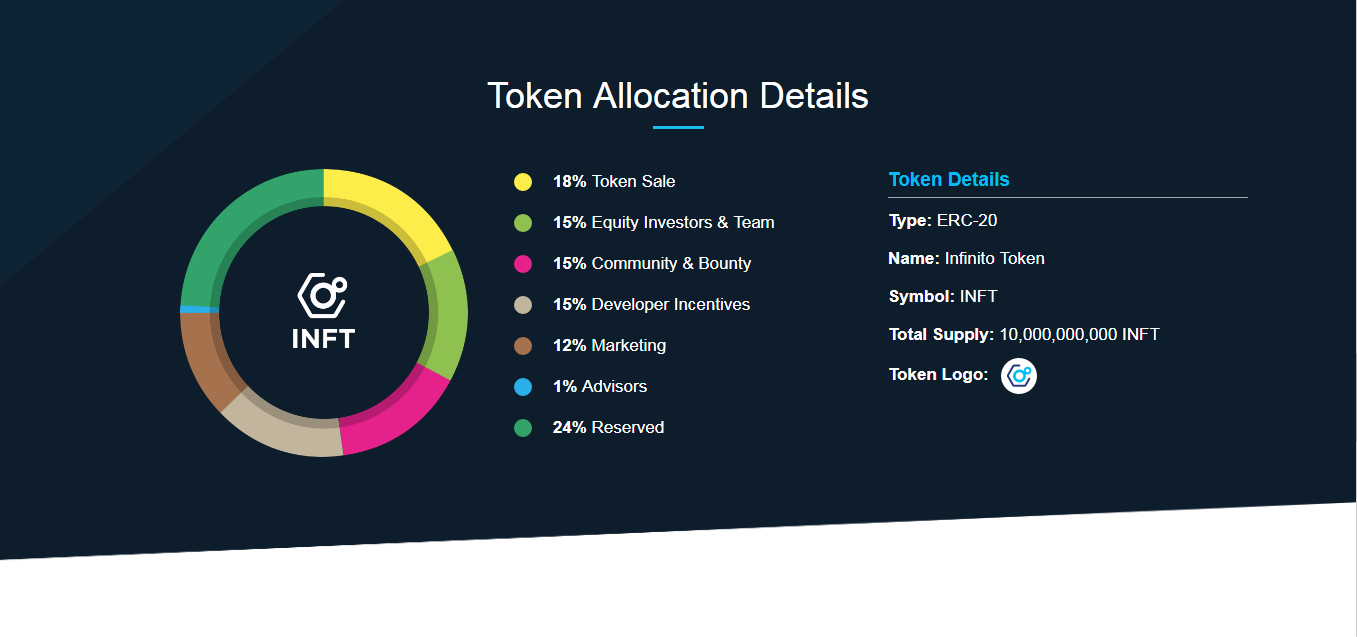 Token Allocation Details

INFT

18% Token Sale
15% Equity Investors & Team
15% Community & Bounty
15% Developer Incentives
12% Marketing
1% Advisors
24% Reserved

Token Details
Type: ERC-20
Name: Infinito Token
Symbol: INFT
Total Supply: 10,000,000,000 INFT
Token Logo: